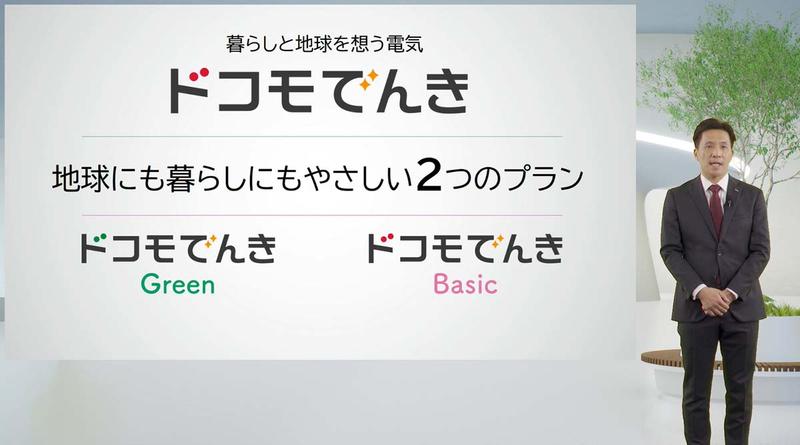 暮らしと地球を想う電気

ドコモでんき

地球にも暮らしにもやさしい2つのプラン

ドコモでんき
Green

ドコモでんき
Basic